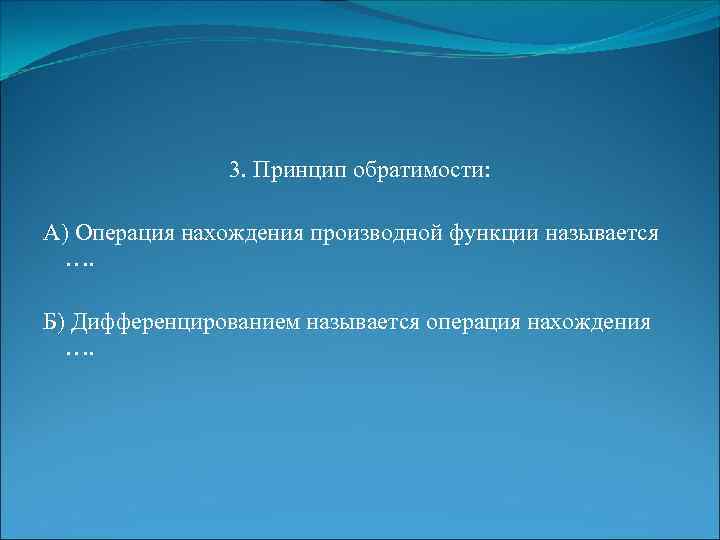 3. Принцип обратимости:

А) Операция нахождения производной функции называется ….

Б) Дифференцированием называется операция нахождения ….